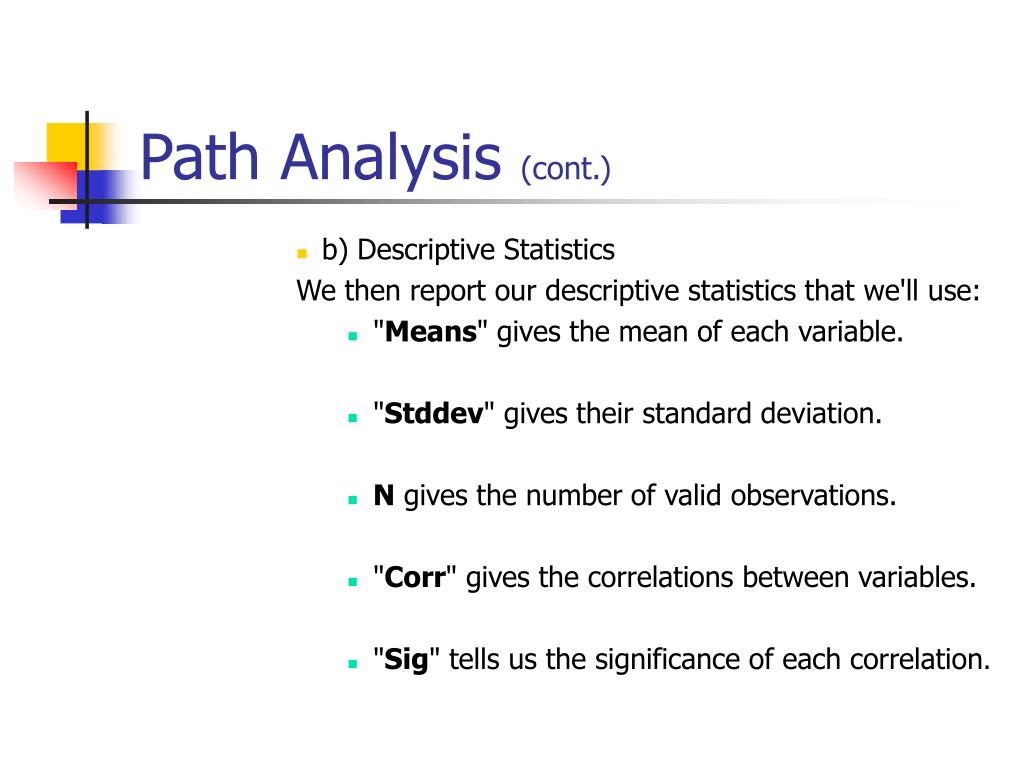 Path Analysis (cont.)

b) Descriptive Statistics

We then report our descriptive statistics that we'll use:

"Means" gives the mean of each variable.

"Stddev" gives their standard deviation.

N gives the number of valid observations.

"Corr" gives the correlations between variables.

"Sig" tells us the significance of each correlation.